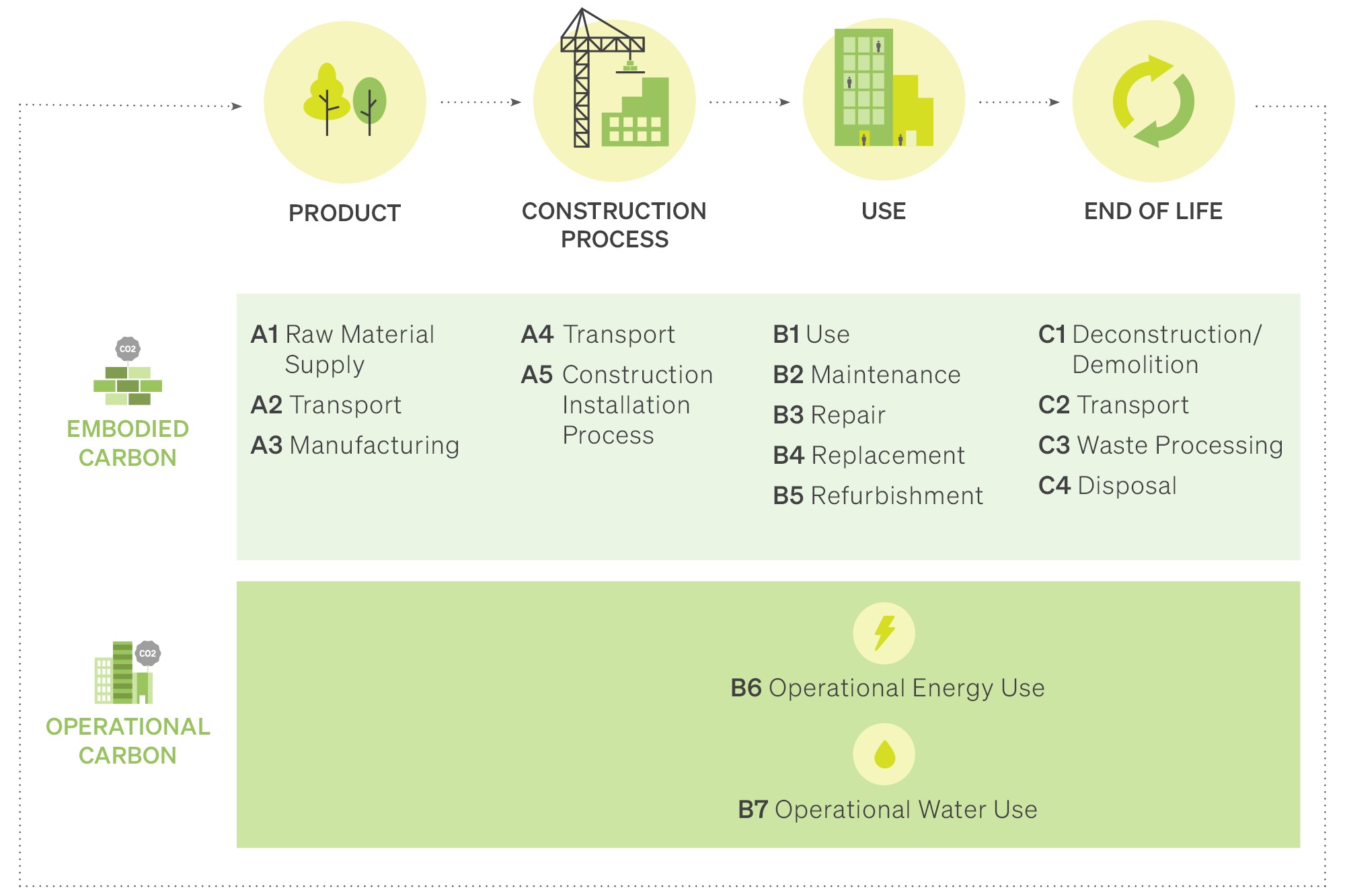 PRODUCT

CONSTRUCTION PROCESS

USE

END OF LIFE

CO2

EMBODIED CARBON

A1 Raw Material Supply

A2 Transport

A3 Manufacturing

A4 Transport

A5 Construction Installation Process

B1 Use

B2 Maintenance

B3 Repair

B4 Replacement

B5 Refurbishment

C1 Deconstruction/ Demolition

C2 Transport

C3 Waste Processing

C4 Disposal

CO2

OPERATIONAL CARBON

B6 Operational Energy Use

B7 Operational Water Use